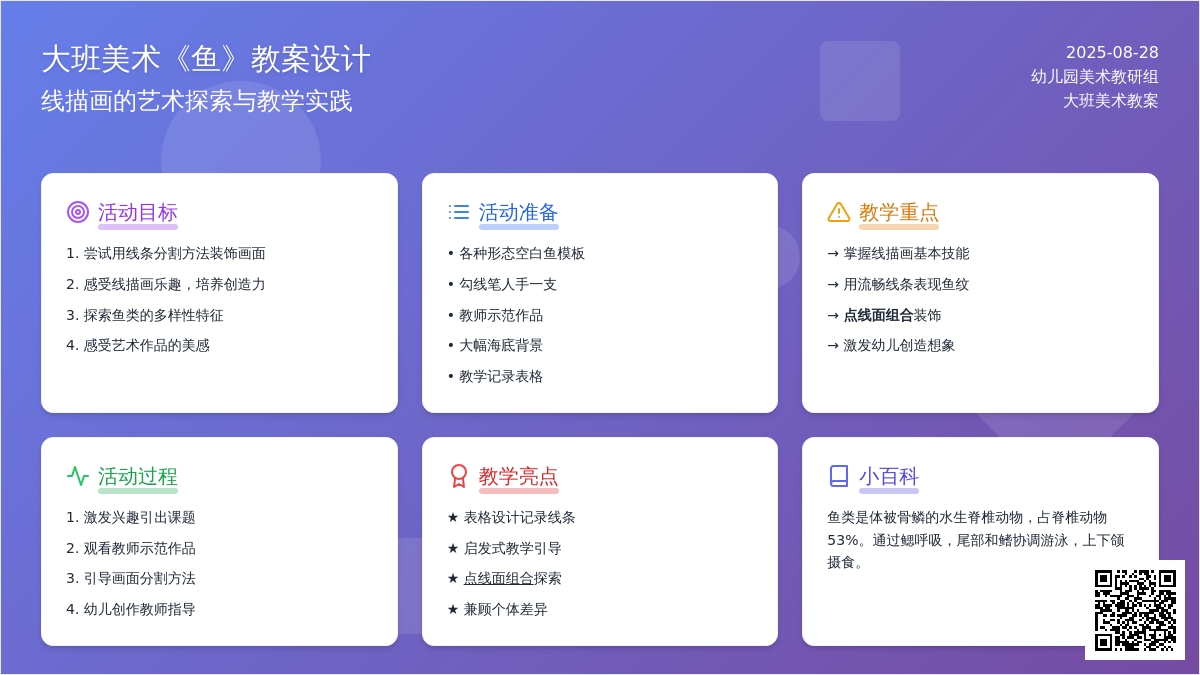 大班美术《鱼》教案设计
线描画的艺术探索与教学实践

2025-08-28
幼儿园美术教研组
大班美术教案

活动目标
1. 尝试用线条分割方法装饰画面
2. 感受线描画乐趣，培养创造力
3. 探索鱼类的多样性特征
4. 感受艺术作品的美感

活动准备
• 各种形态空白鱼模板
• 勾线笔人手一支
• 教师示范作品
• 大幅海底背景
• 教学记录表格

教学重点
→ 掌握线描画基本技能
→ 用流畅线条表现鱼纹
→ 点线面组合装饰
→ 激发幼儿创造想象

活动过程
1. 激发兴趣引出课题
2. 观看教师示范作品
3. 引导画面分割方法
4. 幼儿创作教师指导

教学亮点
★ 表格设计记录线条
★ 启发式教学引导
★ 点线面组合探索
★ 兼顾个体差异

小百科
鱼类是体被骨鳞的水生脊椎动物，占脊椎动物53%。通过鳃呼吸，尾部和鳍协调游泳，上下颌摄食。